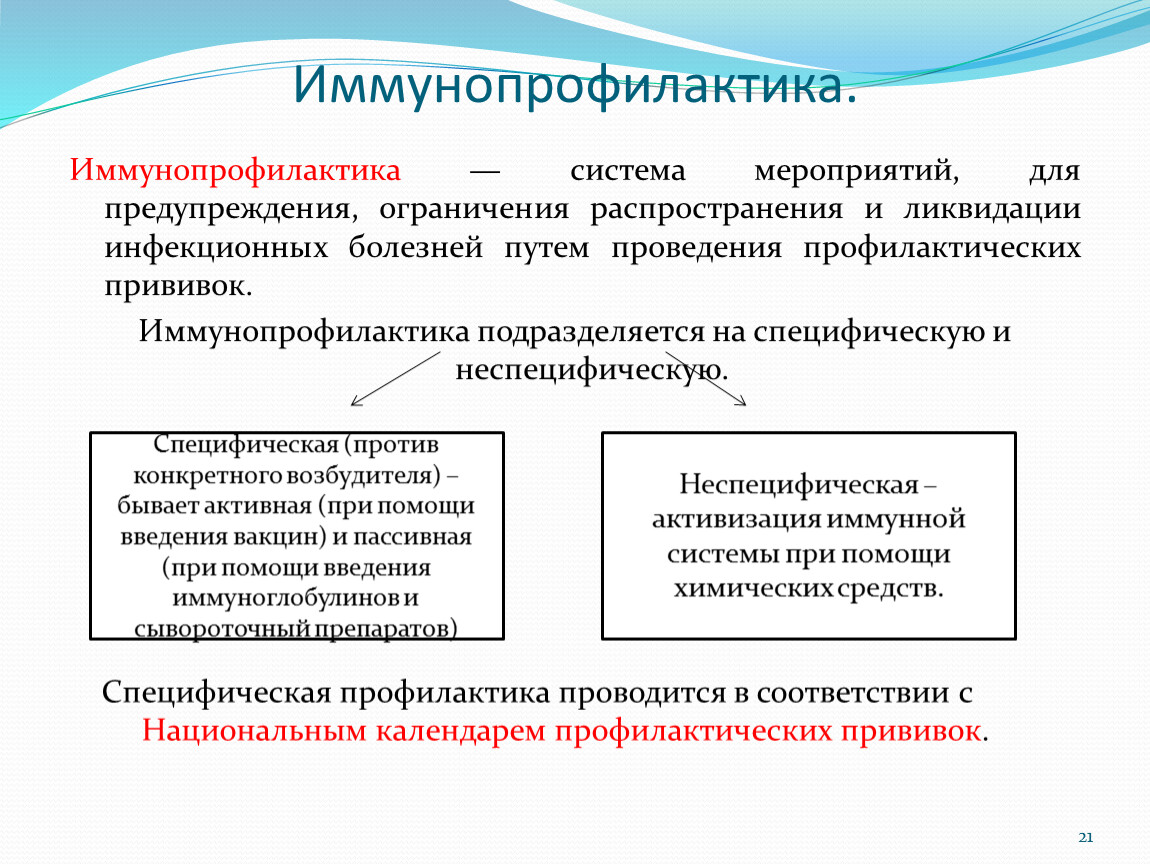 Иммунопрофилактика.

Иммунопрофилактика — система мероприятий, для предупреждения, ограничения распространения и ликвидации инфекционных болезней путем проведения профилактических прививок.

Иммунопрофилактика подразделяется на специфическую и неспецифическую.

Специфическая (против конкретного возбудителя) – бывает активная (при помощи введения вакцин) и пассивная (при помощи введения иммуноглобулинов и сывороточный препаратов)

Неспецифическая – активизация иммунной системы при помощи химических средств.

Специфическая профилактика проводится в соответствии с Национальным календарем профилактических прививок.

21